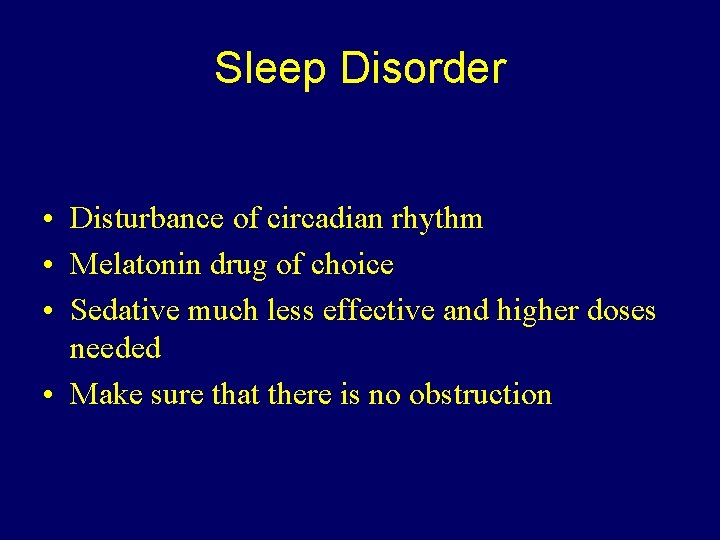 Sleep Disorder

• Disturbance of circadian rhythm
• Melatonin drug of choice
• Sedative much less effective and higher doses needed
• Make sure that there is no obstruction